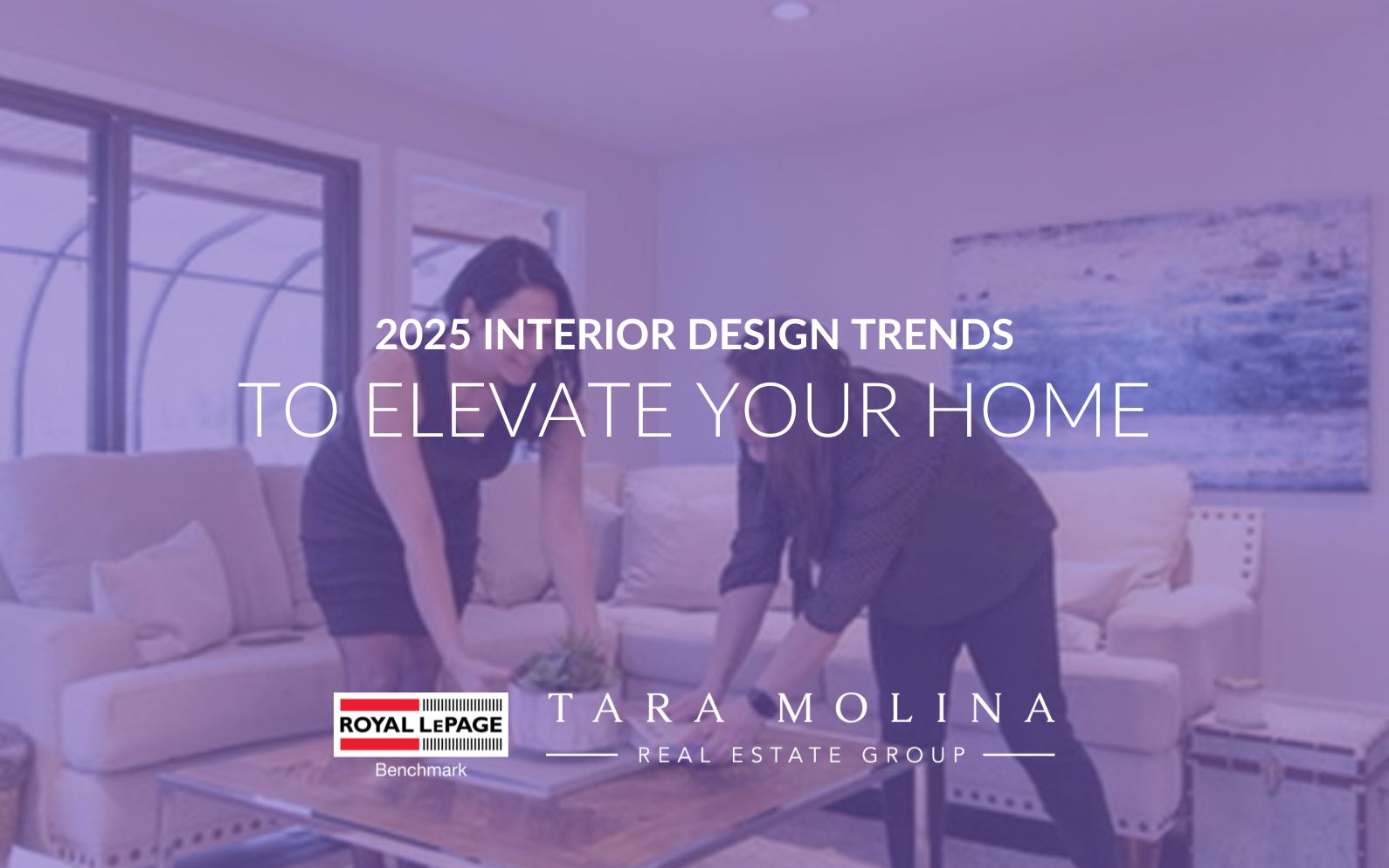 2025 INTERIOR DESIGN TRENDS
TO ELEVATE YOUR HOME

ROYAL LEPAGE
Benchmark

TARA MOLINA
REAL ESTATE GROUP